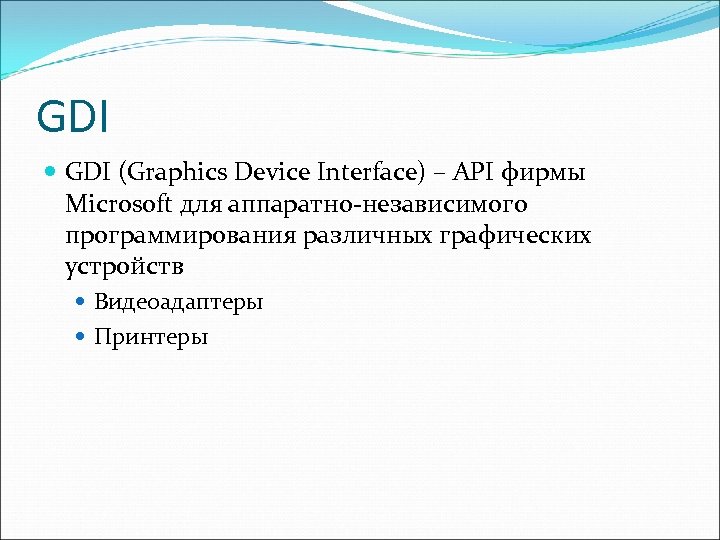 GDI

GDI (Graphics Device Interface) – API фирмы Microsoft для аппаратно-независимого программирования различных графических устройств

Видеоадаптеры

Принтеры